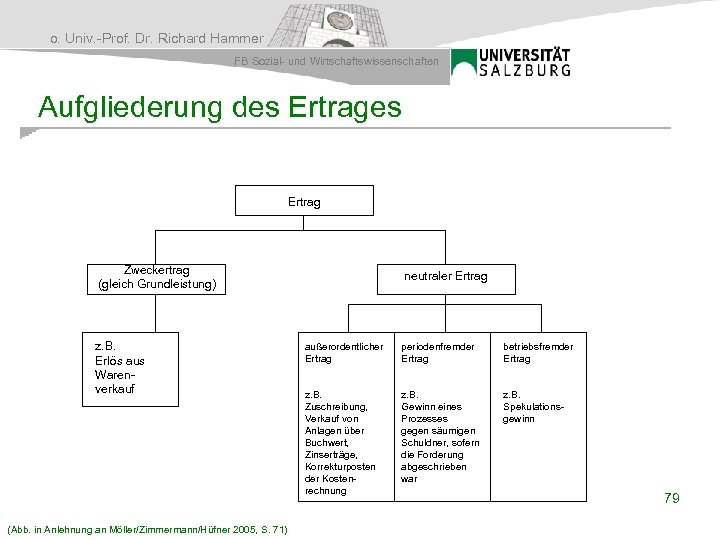 o. Univ.-Prof. Dr. Richard Hammer

FB Sozial- und Wirtschaftswissenschaften

UNIVERSITÄT SALZBURG

Aufgliederung des Ertrages

Ertrag

Zweckertrag (gleich Grundleistung)

neutraler Ertrag

z.B. Erlös aus Warenverkauf

außerordentlicher Ertrag

z.B. Zuschreibung, Verkauf von Anlagen über Buchwert, Zinserträge, Korrekturposten der Kostenrechnung

periodenfremder Ertrag

z.B. Gewinn eines Prozesses gegen säumigen Schuldner, sofern die Forderung abgeschrieben war

betriebsfremder Ertrag

z.B. Spekulationsgewinn

79

(Abb. in Anlehnung an Möller/Zimmermann/Hüfner 2005, S. 71)